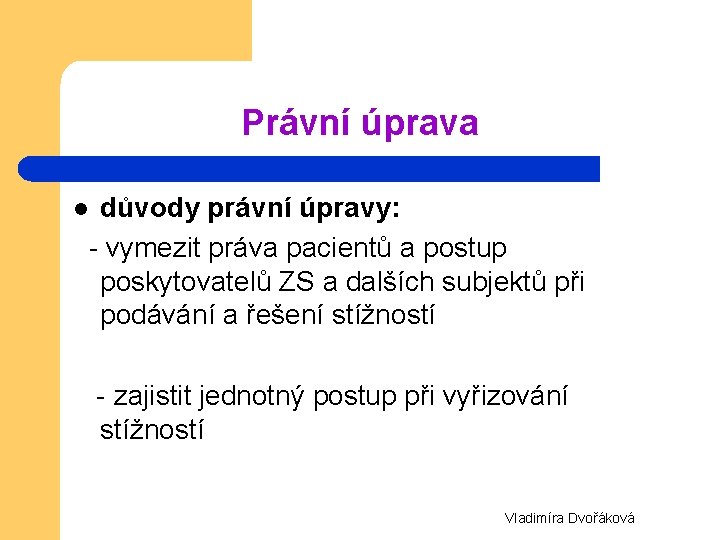 Právní úprava

● důvody právní úpravy:

- vymezit práva pacientů a postup poskytovatelů ZS a dalších subjektů při podávání a řešení stížností

- zajistit jednotný postup při vyřizování stížností

Vladimíra Dvořáková